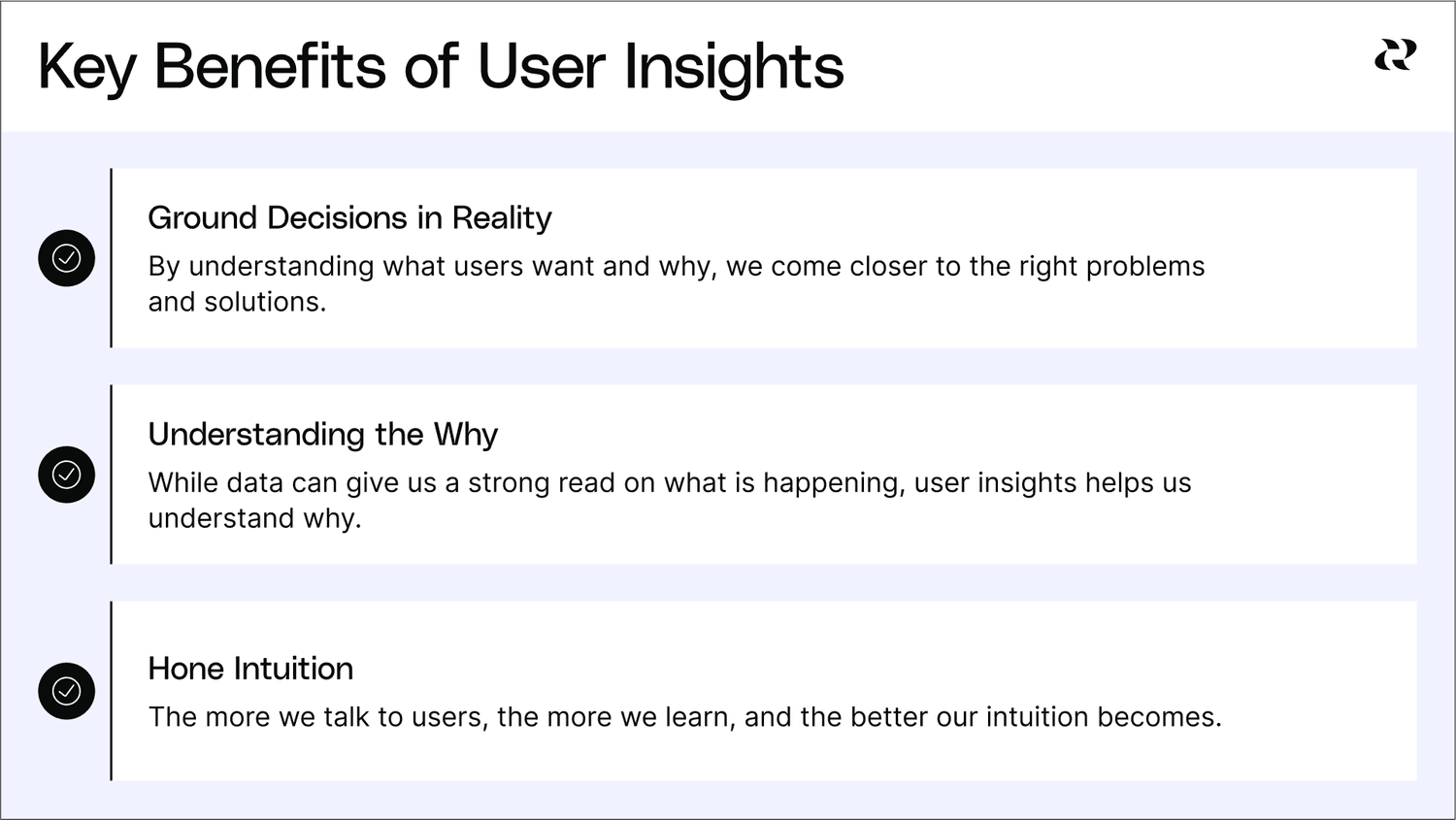 Key Benefits of User Insights

Ground Decisions in Reality

By understanding what users want and why, we come closer to the right problems and solutions.

Understanding the Why

While data can give us a strong read on what is happening, user insights helps us understand why.

Hone Intuition

The more we talk to users, the more we learn, and the better our intuition becomes.